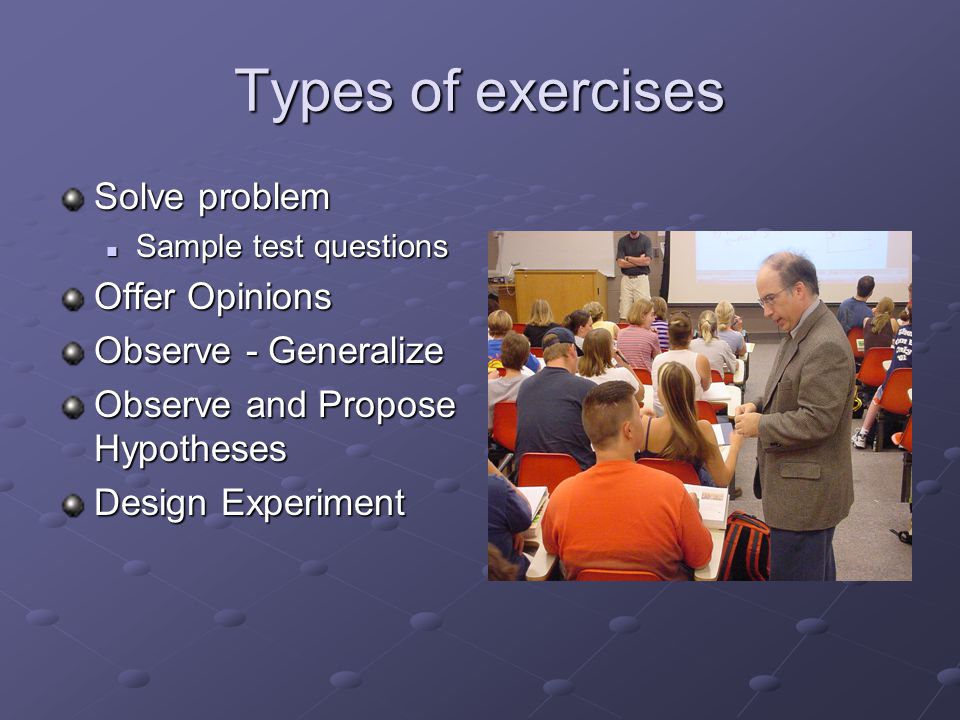 Types of exercises

Solve problem

Sample test questions

Offer Opinions

Observe - Generalize

Observe and Propose Hypotheses

Design Experiment